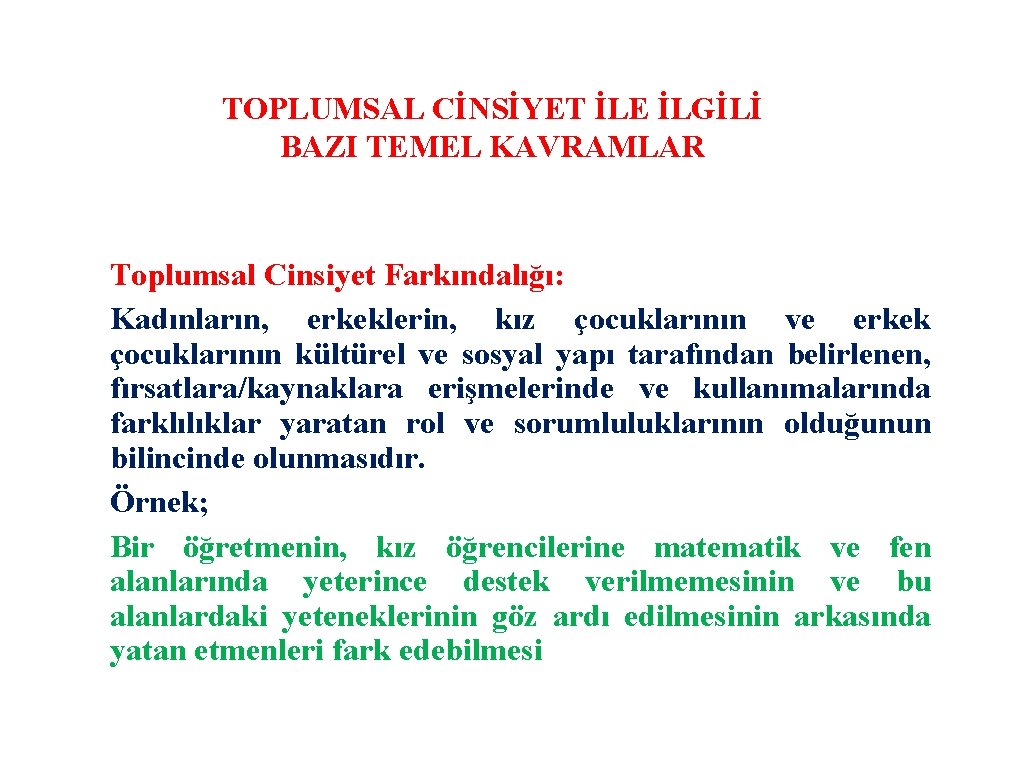 TOPLUMSAL CİNSİYET İLE İLGİLİ
BAZI TEMEL KAVRAMLAR

Toplumsal Cinsiyet Farkındalığı:
Kadınların, erkeklerin, kız çocuklarının ve erkek çocuklarının kültürel ve sosyal yapı tarafından belirlenen, fırsatlara/kaynaklara erişmelerinde ve kullanımalarında farklılıklar yaratan rol ve sorumluluklarının olduğunun bilincinde olunmasıdır.
Örnek;
Bir öğretmenin, kız öğrencilerine matematik ve fen alanlarında yeterince destek verilmemesinin ve bu alanlardaki yeteneklerinin göz ardı edilmesinin arkasında yatan etmenleri fark edebilmesi